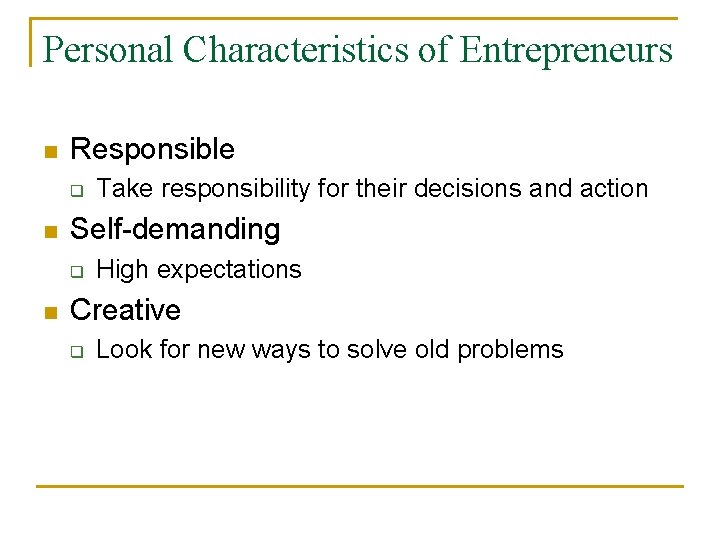 Personal Characteristics of Entrepreneurs

- Responsible
  - Take responsibility for their decisions and action
- Self-demanding
  - High expectations
- Creative
  - Look for new ways to solve old problems